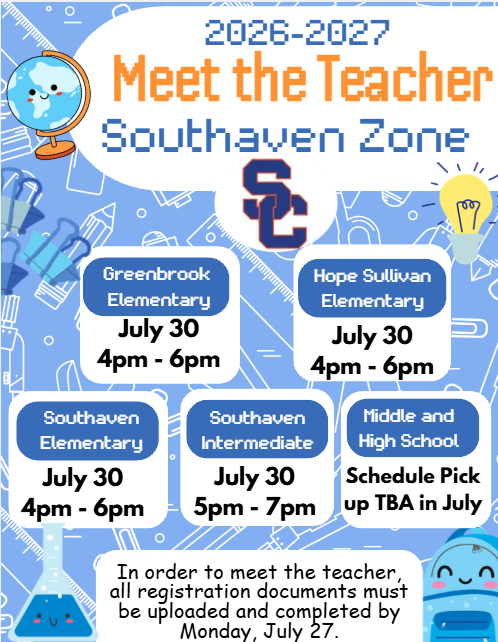 2026-2027
Meet the Teacher
Southaven Zone

SC

Greenbrook Elementary
July 30
4pm - 6pm

Hope Sullivan Elementary
July 30
4pm - 6pm

Southaven Elementary
July 30
4pm - 6pm

Southaven Intermediate
July 30
5pm - 7pm

Middle and High School
Schedule Pick up TBA in July

In order to meet the teacher, all registration documents must be uploaded and completed by Monday, July 27.